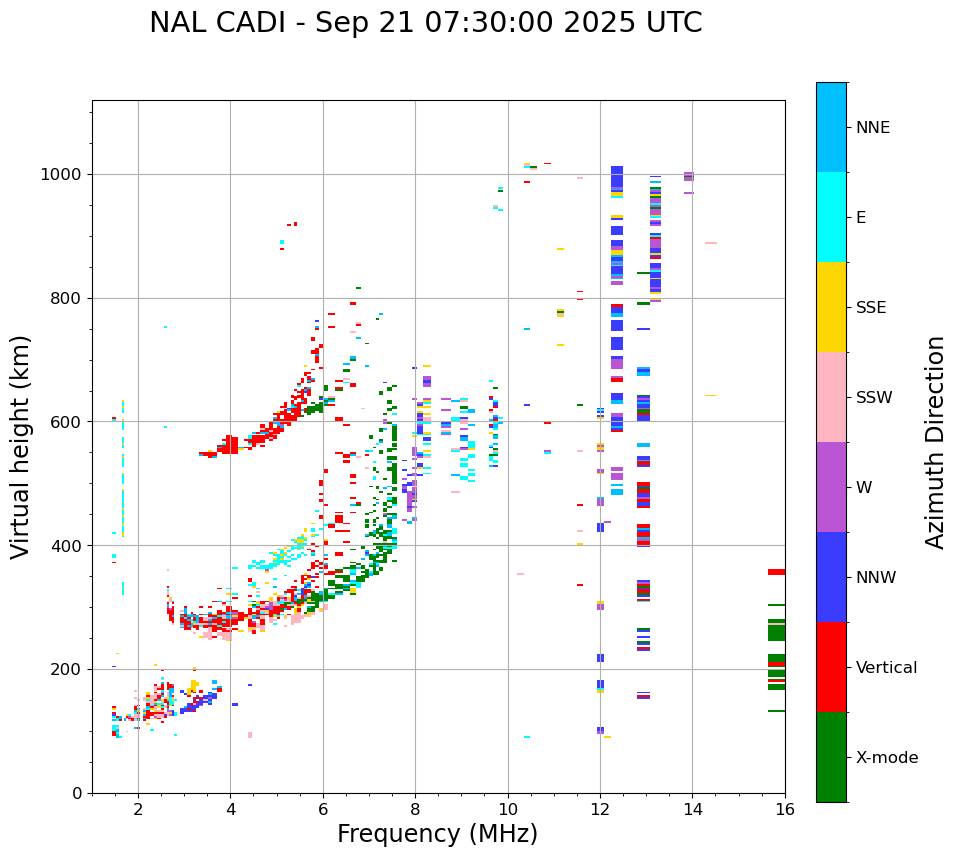 NAL CADI - Sep 21 07:30:00 2025 UTC

Virtual height (km)

1000
800
600
400
200
0

2
4
6
8
10
12
14
16

Frequency (MHz)

NNE
E
SSE
SSW
W
NNW
Vertical
X-mode

Azimuth Direction